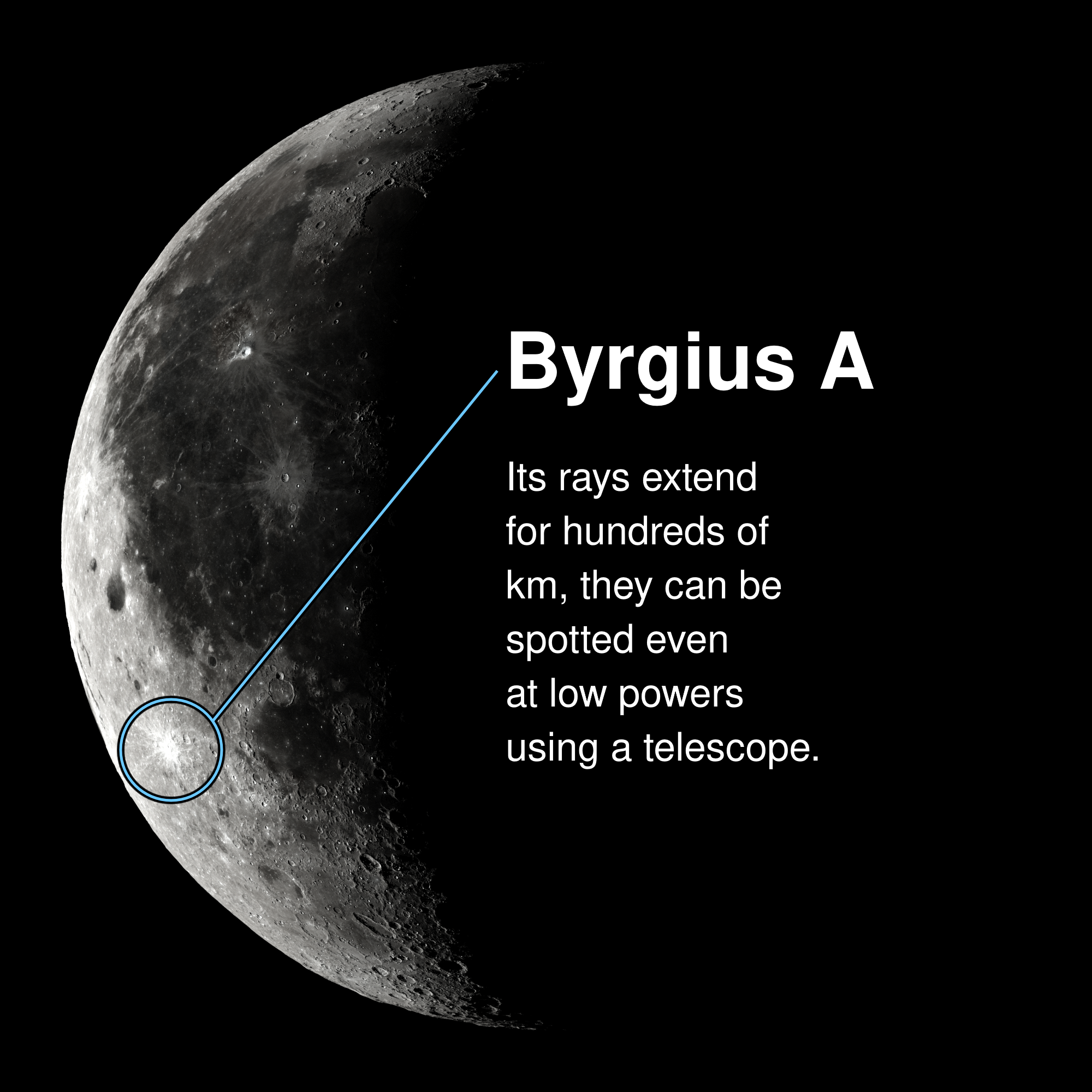 Byrgius A

Its rays extend for hundreds of km, they can be spotted even at low powers using a telescope.